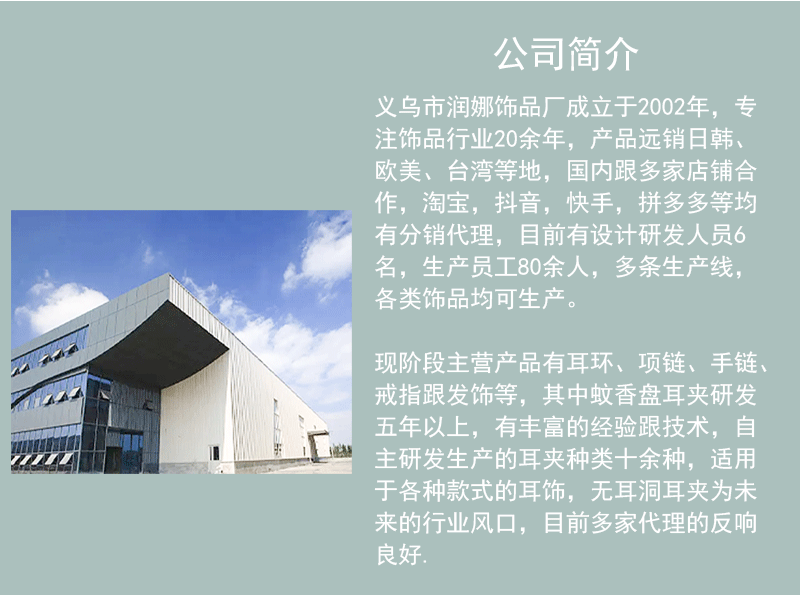 公司简介

义乌市润娜饰品厂成立于2002年，专注饰品行业20余年，产品远销日韩、欧美、台湾等地，国内跟多家店铺合作，淘宝，抖音，快手，拼多多等均有分销代理，目前有设计研发人员6名，生产员工80余人，多条生产线，各类饰品均可生产。

现阶段主营产品有耳环、项链、手链、戒指跟发饰等，其中蚊香盘耳夹研发五年以上，有丰富的经验跟技术，自主研发生产的耳夹种类十余种，适用于各种款式的耳饰，无耳洞耳夹为未来的行业风口，目前多家代理的反响良好.